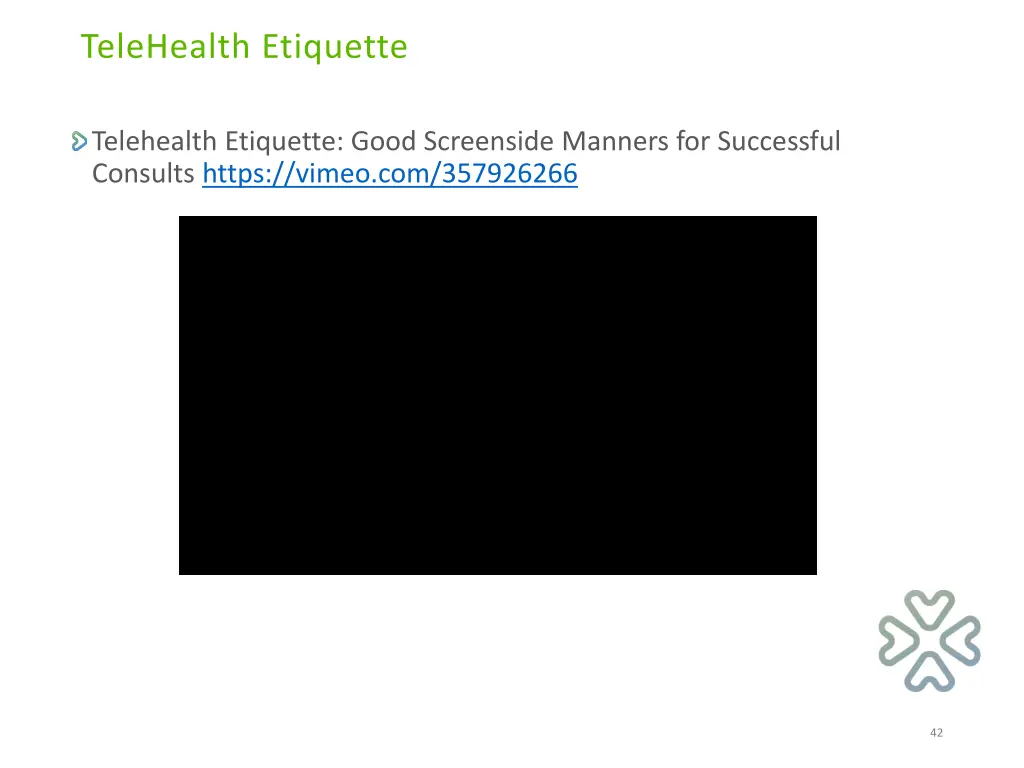 TeleHealth Etiquette

Telehealth Etiquette: Good Screenside Manners for Successful Consults https://vimeo.com/357926266

42